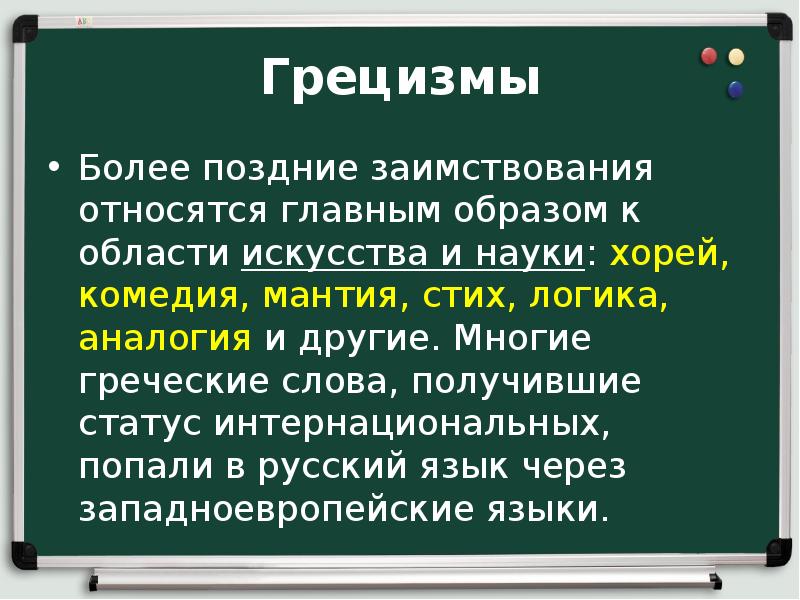 Грецизмы

• Более поздние заимствования относятся главным образом к области искусства и науки: хорей, комедия, мантия, стих, логика, аналогия и другие. Многие греческие слова, получившие статус интернациональных, попали в русский язык через западноевропейские языки.